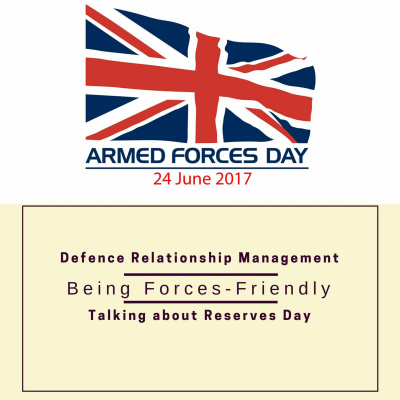 ARMED FORCES DAY
24 June 2017

Defence Relationship Management

Being Forces-Friendly

Talking about Reserves Day